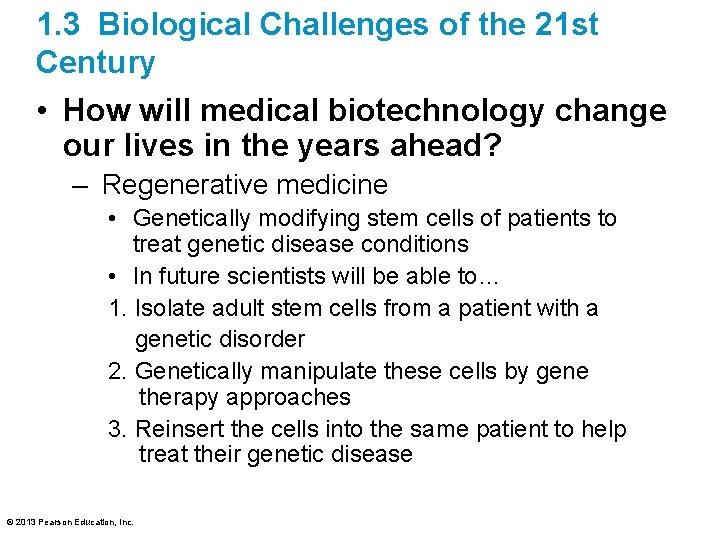 1.3 Biological Challenges of the 21st Century

• How will medical biotechnology change our lives in the years ahead?

– Regenerative medicine

• Genetically modifying stem cells of patients to treat genetic disease conditions

• In future scientists will be able to…

1. Isolate adult stem cells from a patient with a genetic disorder

2. Genetically manipulate these cells by gene therapy approaches

3. Reinsert the cells into the same patient to help treat their genetic disease

© 2013 Pearson Education, Inc.